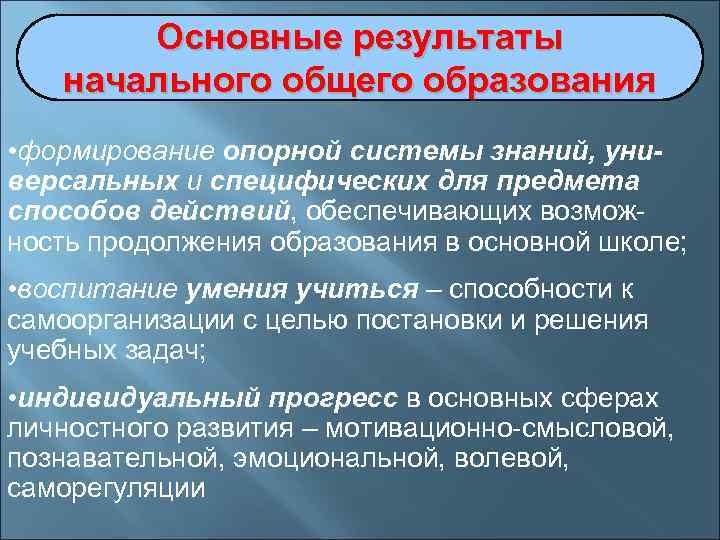 Основные результаты начального общего образования

•формирование опорной системы знаний, универсальных и специфических для предмета способов действий, обеспечивающих возможность продолжения образования в основной школе;

•воспитание умения учиться – способности к самоорганизации с целью постановки и решения учебных задач;

•индивидуальный прогресс в основных сферах личностного развития – мотивационно-смысловой, познавательной, эмоциональной, волевой, саморегуляции